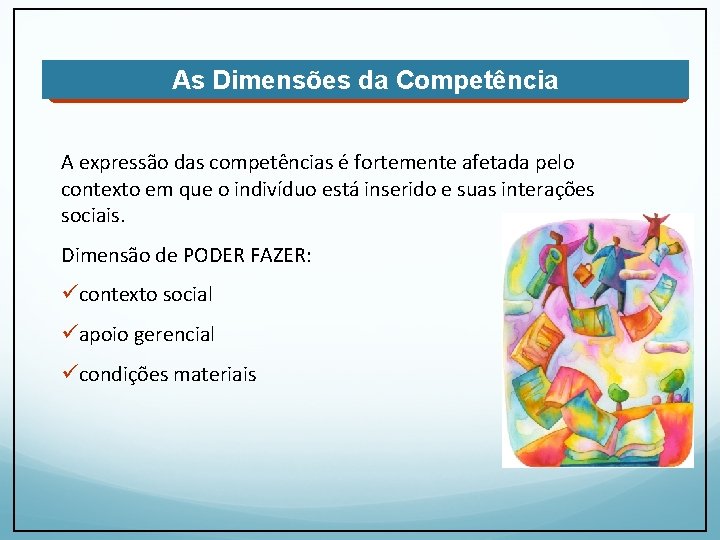 As Dimensões da Competência

A expressão das competências é fortemente afetada pelo contexto em que o indivíduo está inserido e suas interações sociais.

Dimensão de PODER FAZER:

✓contexto social

✓apoio gerencial

✓condições materiais